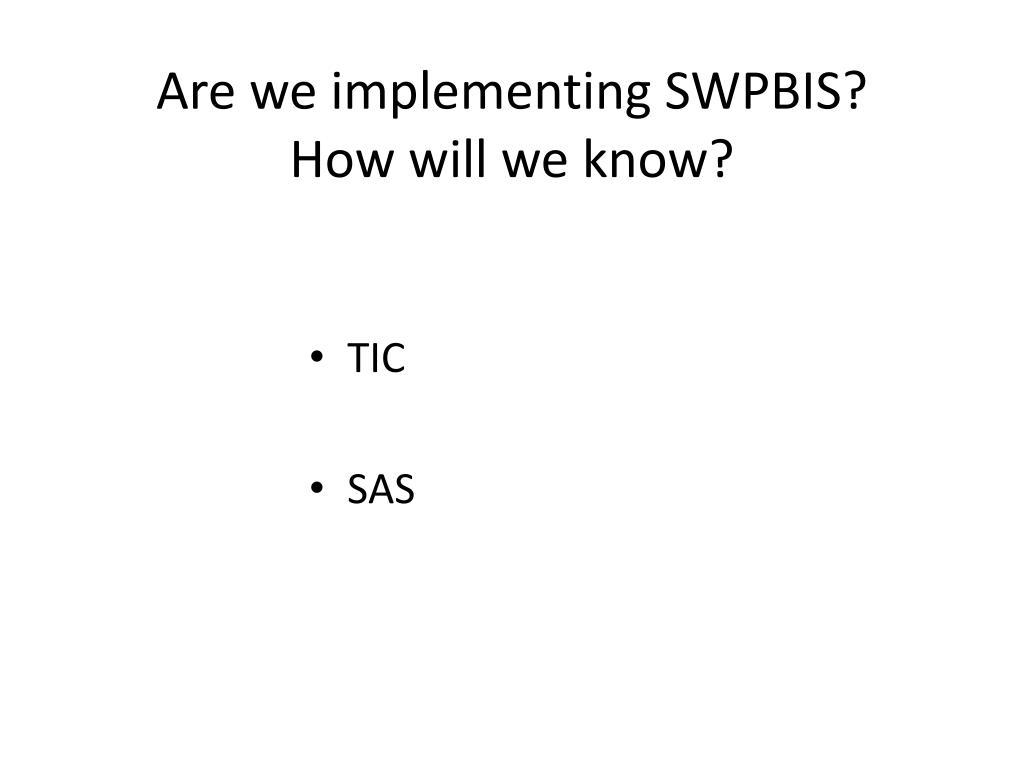 Are we implementing SWPBIS?
How will we know?

• TIC

• SAS